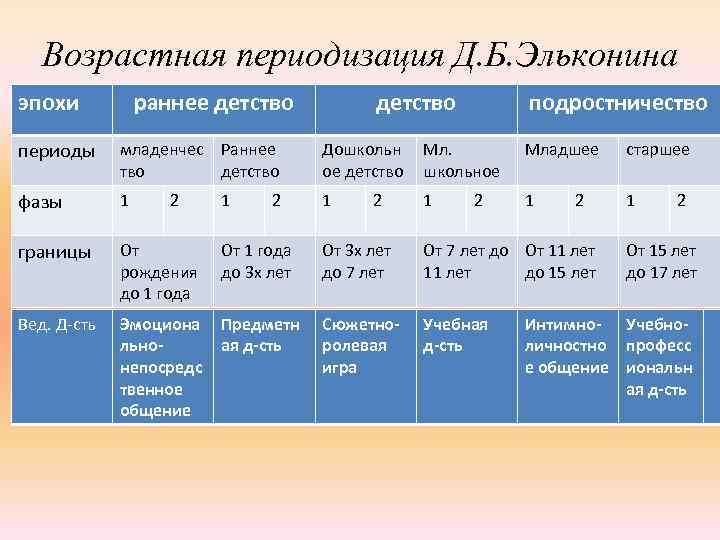 Возрастная периодизация Д.Б.Эльконина

| эпохи | раннее детство | | | | детство | | | | подростничество | | | |
|---|---|---|---|---|---|---|---|---|---|---|---|---|
| периоды | младенчество | | Раннее детство | | Дошкольное детство | | Мл. школьное | | Младшее | | старшее | |
| фазы | 1 | 2 | 1 | 2 | 1 | 2 | 1 | 2 | 1 | 2 | 1 | 2 |
| границы | От рождения до 1 года | | От 1 года до 3х лет | | От 3х лет до 7 лет | | От 7 лет до 11 лет | | От 11 лет до 15 лет | | От 15 лет до 17 лет | |
| Вед. Д-сть | Эмоционально-непосредственное общение | | Предметная д-сть | | Сюжетно-ролевая игра | | Учебная д-сть | | Интимно-личностное общение | | Учебно-профессиональная д-сть | |